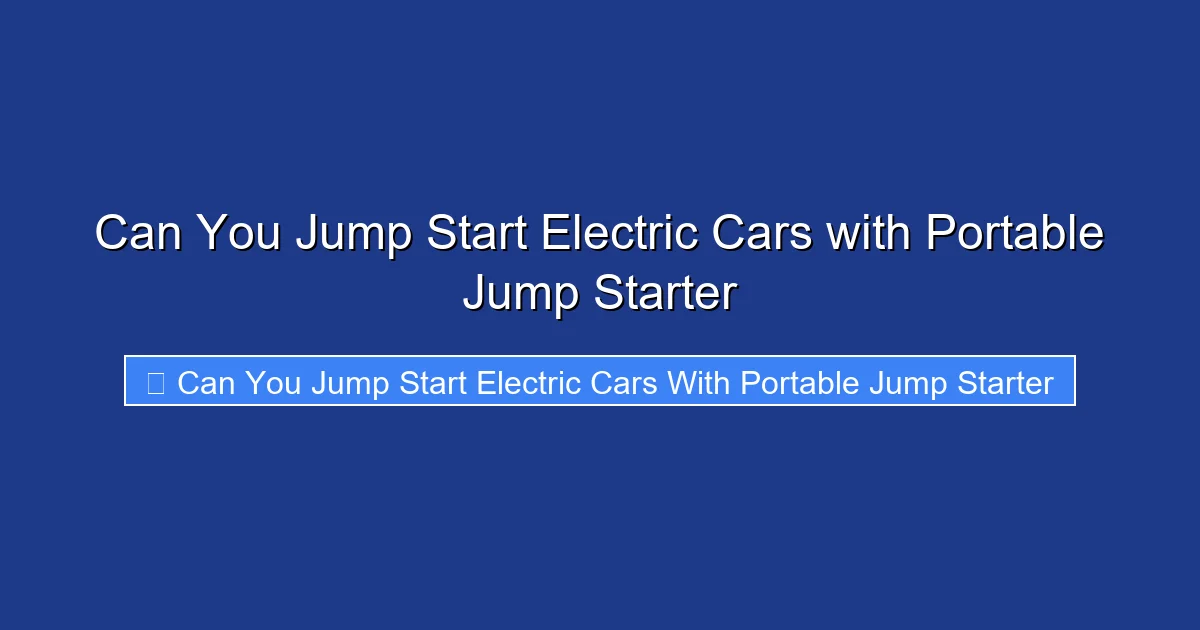 Can You Jump Start Electric Cars with Portable Jump Starter

Can You Jump Start Electric Cars With Portable Jump Starter